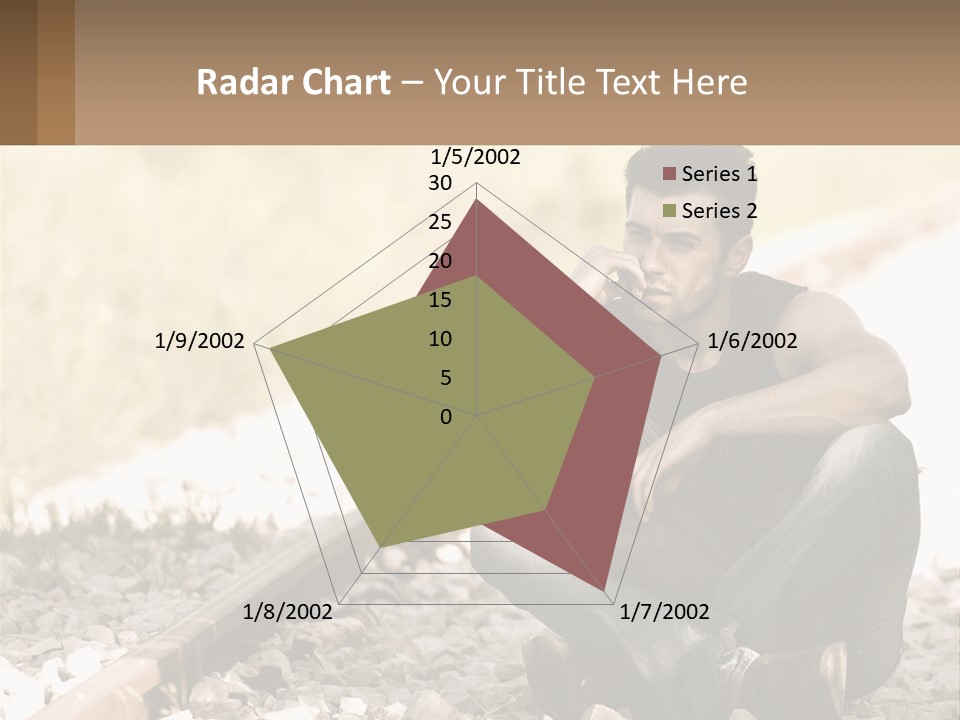 Radar Chart – Your Title Text Here

1/5/2002
30
25
20
15
10
5
0
1/6/2002
1/7/2002
1/8/2002
1/9/2002

Series 1
Series 2